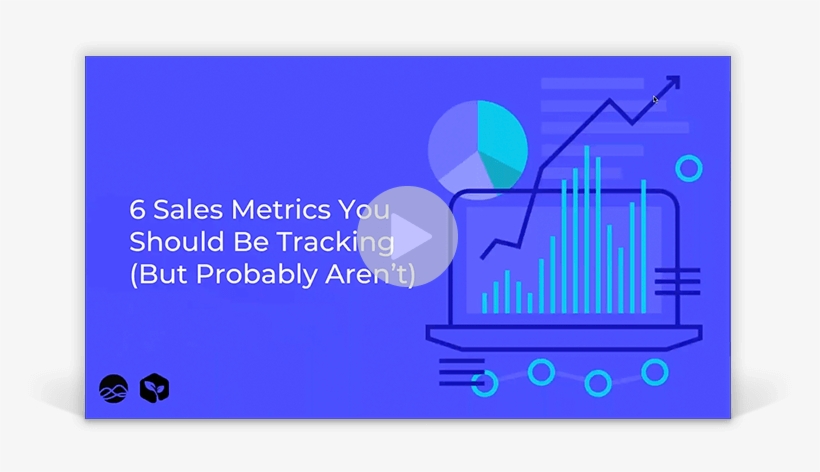 6 Sales Metrics You Should Be Tracking (But Probably Aren't)